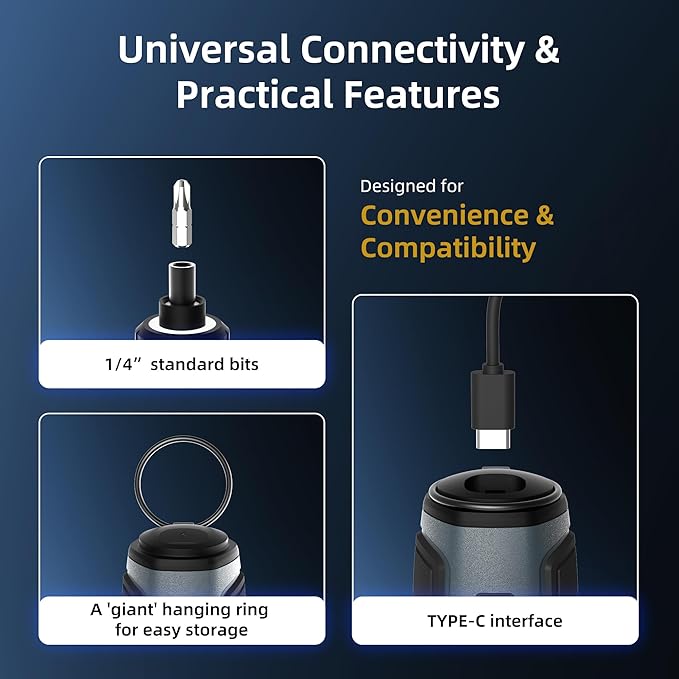 Universal Connectivity & Practical Features

1/4” standard bits

Designed for
Convenience & Compatibility

A 'giant' hanging ring for easy storage

TYPE-C interface